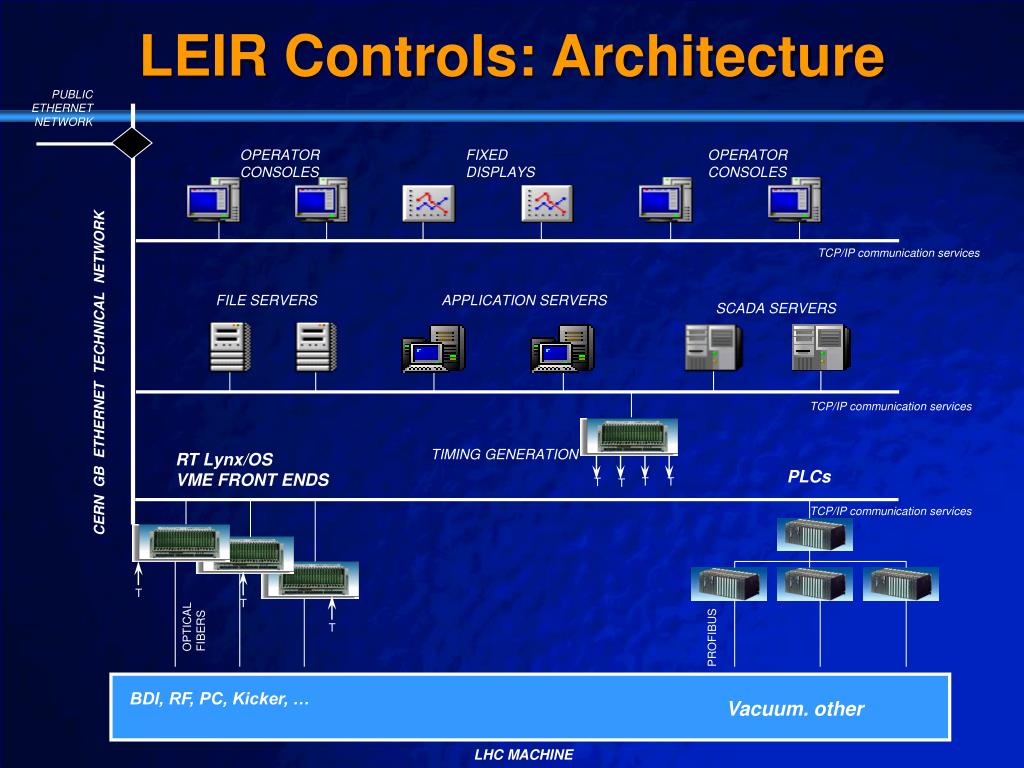 LEIR Controls: Architecture

PUBLIC ETHERNET NETWORK

CERN GB ETHERNET TECHNICAL NETWORK

OPERATOR CONSOLES

FIXED DISPLAYS

OPERATOR CONSOLES

TCP/IP communication services

FILE SERVERS

APPLICATION SERVERS

SCADA SERVERS

TCP/IP communication services

TIMING GENERATION

T T T T

RT Lynx/OS
VME FRONT ENDS

PLCs

TCP/IP communication services

T

T

T

OPTICAL FIBERS

PROFIBUS

BDI, RF, PC, Kicker, …

Vacuum. other

LHC MACHINE